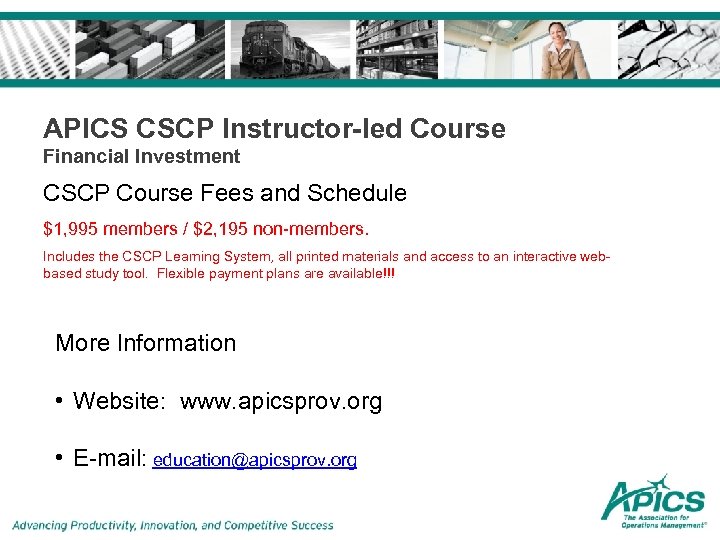 APICS CSCP Instructor-led Course
Financial Investment

CSCP Course Fees and Schedule

$1,995 members / $2,195 non-members.

Includes the CSCP Learning System, all printed materials and access to an interactive web-based study tool. Flexible payment plans are available!!!

More Information

• Website: www.apicsprov.org

• E-mail: education@apicsprov.org

Advancing Productivity, Innovation, and Competitive Success

APICS The Association for Operations Management®